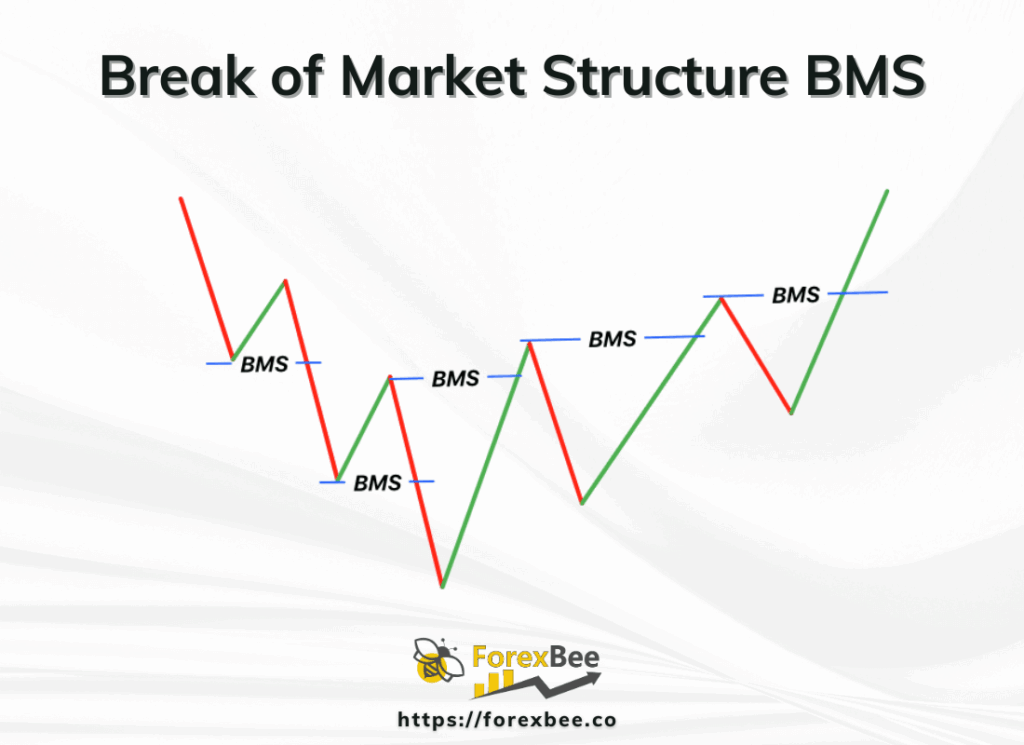 Break of Market Structure BMS

BMS

BMS

BMS

BMS

BMS

ForexBee

https://forexbee.co